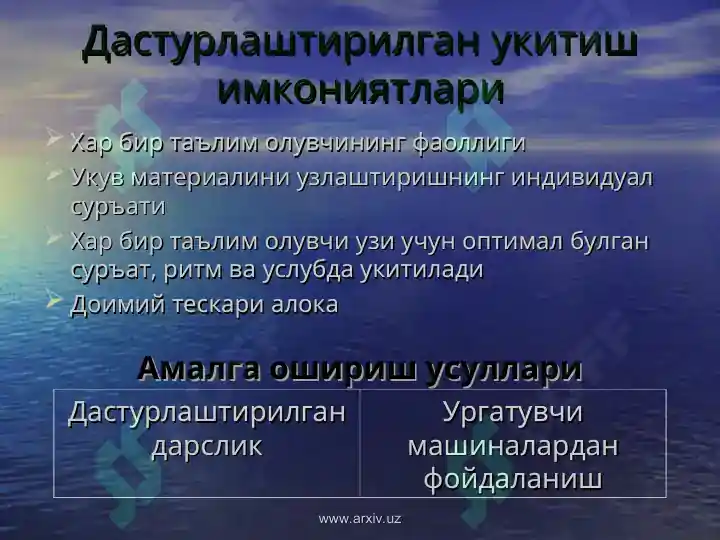 Дастурлаштирилган укитиш имкониятлари

Хар бир таълим олувчининг фаоллиги
Укув материалини узлаштиришнинг индивидуал суръати
Хар бир таълим олувчи узи учун оптимал булган суръат, ритм ва услубда укитилади
Доимий тескари алока

Амалга ошириш усуллари

| Дастурлаштирилган дарслик | Ургатувчи машиналардан фойдаланиш |
|---|---|

www.arxiv.uz